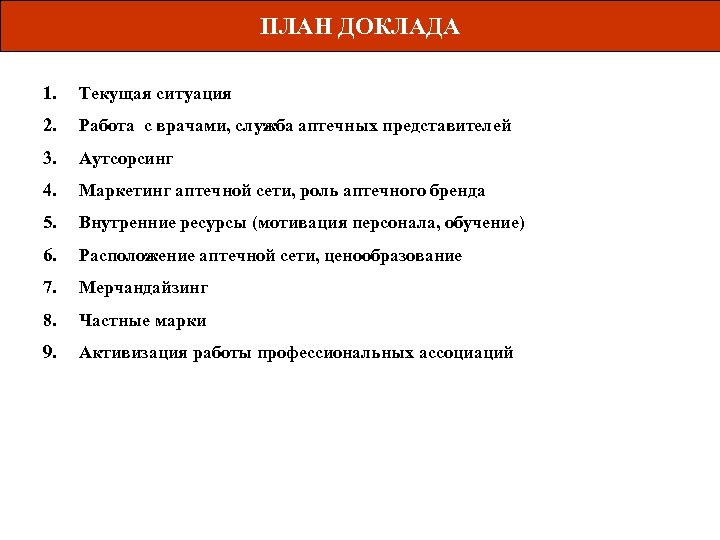 ПЛАН ДОКЛАДА

1. Текущая ситуация
2. Работа с врачами, служба аптечных представителей
3. Аутсорсинг
4. Маркетинг аптечной сети, роль аптечного бренда
5. Внутренние ресурсы (мотивация персонала, обучение)
6. Расположение аптечной сети, ценообразование
7. Мерчандайзинг
8. Частные марки
9. Активизация работы профессиональных ассоциаций